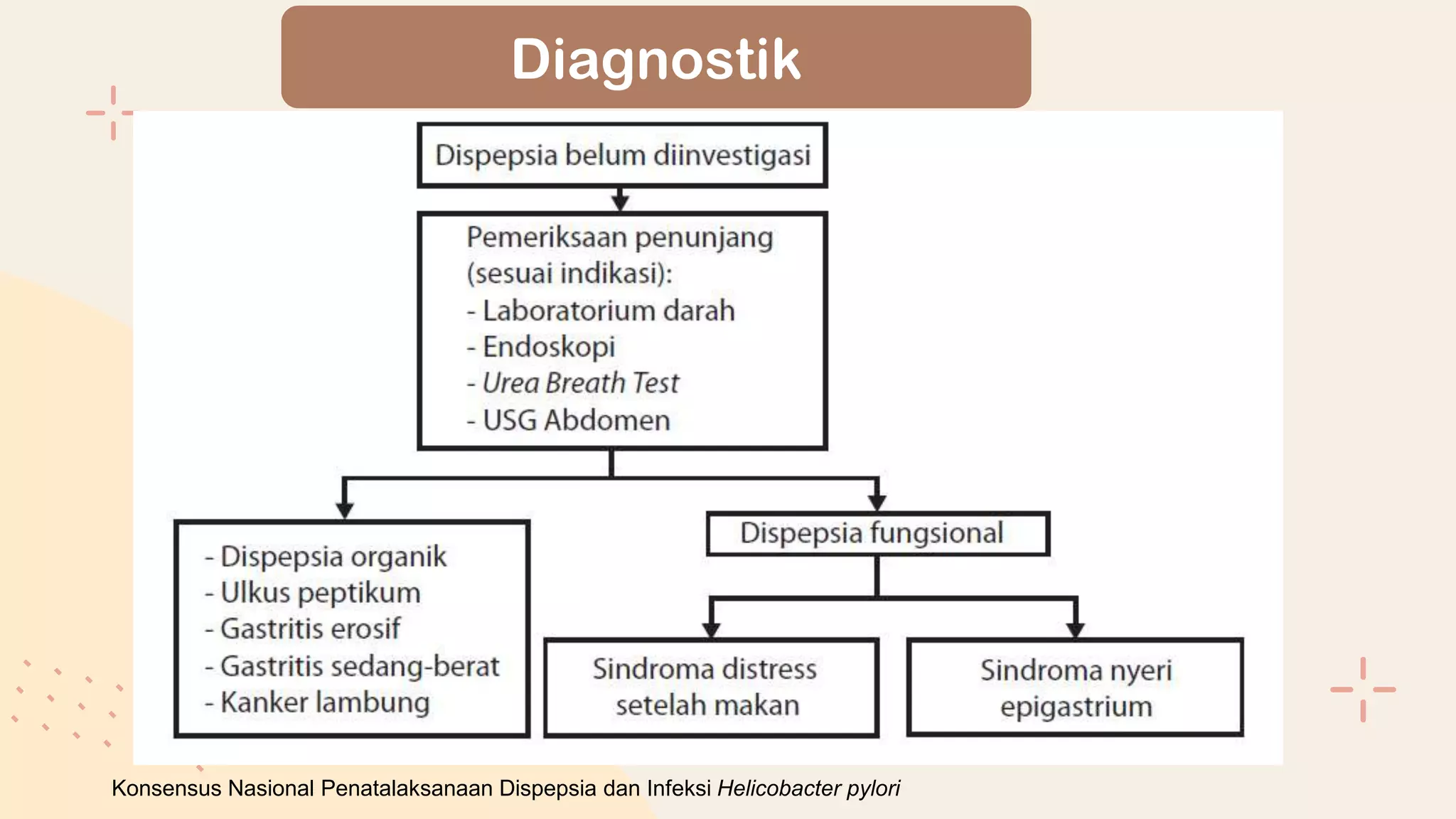 Diagnostik

Dispepsia belum diinvestigasi

Pemeriksaan penunjang (sesuai indikasi):
- Laboratorium darah
- Endoskopi
- Urea Breath Test
- USG Abdomen

- Dispepsia organik
- Ulkus peptikum
- Gastritis erosif
- Gastritis sedang-berat
- Kanker lambung

Dispepsia fungsional

Sindroma distress setelah makan

Sindroma nyeri epigastrium

Konsensus Nasional Penatalaksanaan Dispepsia dan Infeksi Helicobacter pylori